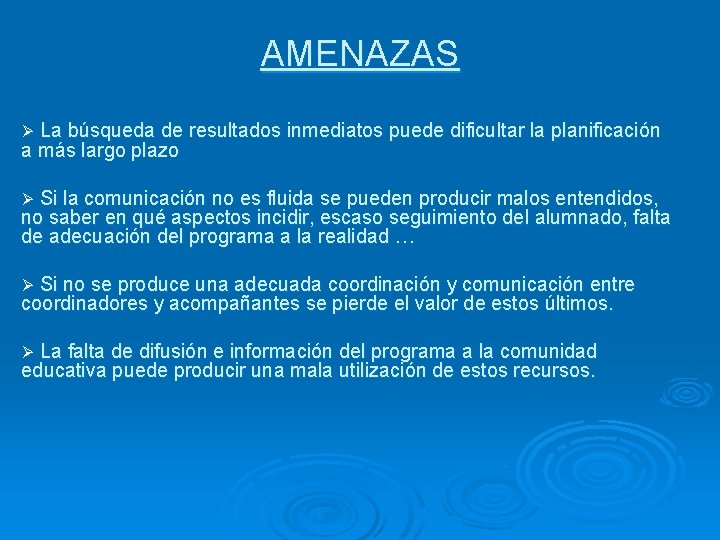 AMENAZAS

➢ La búsqueda de resultados inmediatos puede dificultar la planificación a más largo plazo

➢ Si la comunicación no es fluida se pueden producir malos entendidos, no saber en qué aspectos incidir, escaso seguimiento del alumnado, falta de adecuación del programa a la realidad …

➢ Si no se produce una adecuada coordinación y comunicación entre coordinadores y acompañantes se pierde el valor de estos últimos.

➢ La falta de difusión e información del programa a la comunidad educativa puede producir una mala utilización de estos recursos.